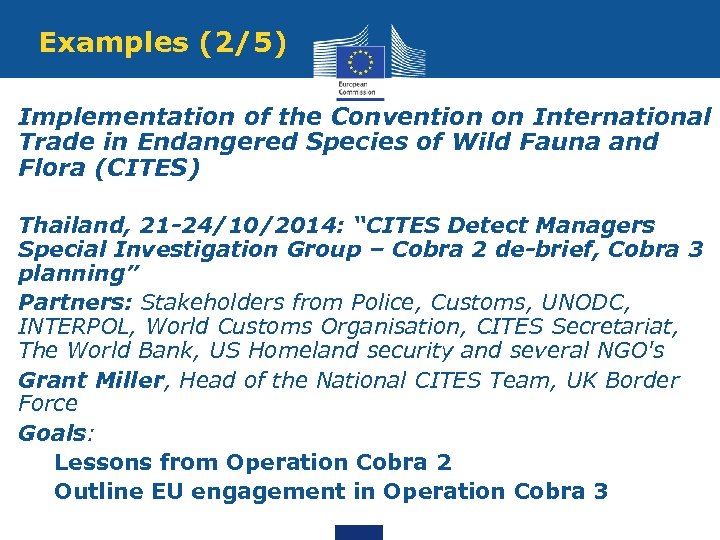 Examples (2/5)

European Commission

Implementation of the Convention on International Trade in Endangered Species of Wild Fauna and Flora (CITES)

Thailand, 21-24/10/2014: "CITES Detect Managers Special Investigation Group – Cobra 2 de-brief, Cobra 3 planning"

Partners: Stakeholders from Police, Customs, UNODC, INTERPOL, World Customs Organisation, CITES Secretariat, The World Bank, US Homeland security and several NGO's

Grant Miller, Head of the National CITES Team, UK Border Force

Goals:

Lessons from Operation Cobra 2

Outline EU engagement in Operation Cobra 3